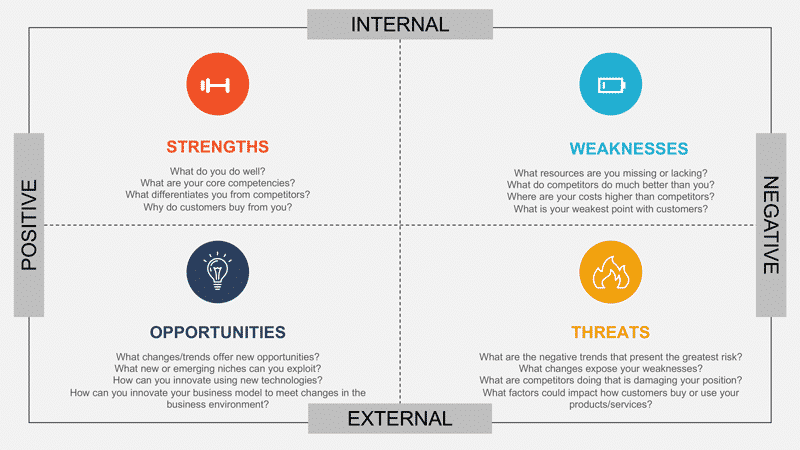 INTERNAL

POSITIVE

NEGATIVE

STRENGTHS

What do you do well?
What are your core competencies?
What differentiates you from competitors?
Why do customers buy from you?

WEAKNESSES

What resources are you missing or lacking?
What do competitors do much better than you?
Where are your costs higher than competitors?
What is your weakest point with customers?

OPPORTUNITIES

What changes/trends offer new opportunities?
What new or emerging niches can you exploit?
How can you innovate using new technologies?
How can you innovate your business model to meet changes in the business environment?

THREATS

What are the negative trends that present the greatest risk?
What changes expose your weaknesses?
What are competitors doing that is damaging your position?
What factors could impact how customers buy or use your products/services?

EXTERNAL